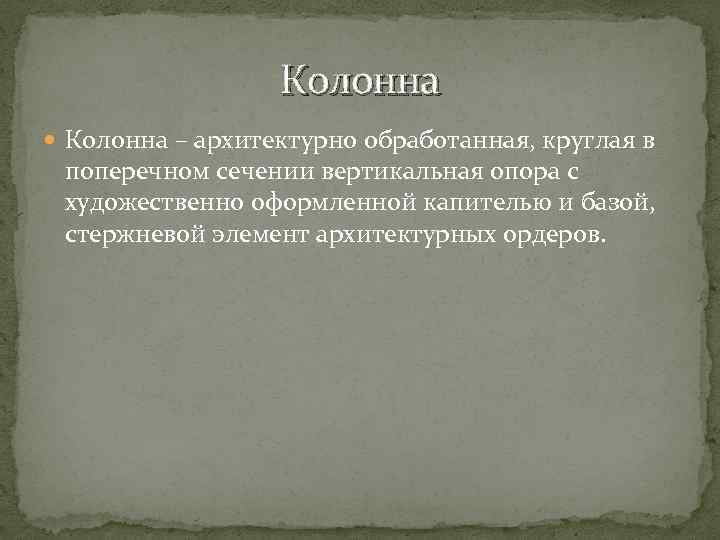 Колонна

Колонна – архитектурно обработанная, круглая в поперечном сечении вертикальная опора с художественно оформленной капителью и базой, стержневой элемент архитектурных ордеров.